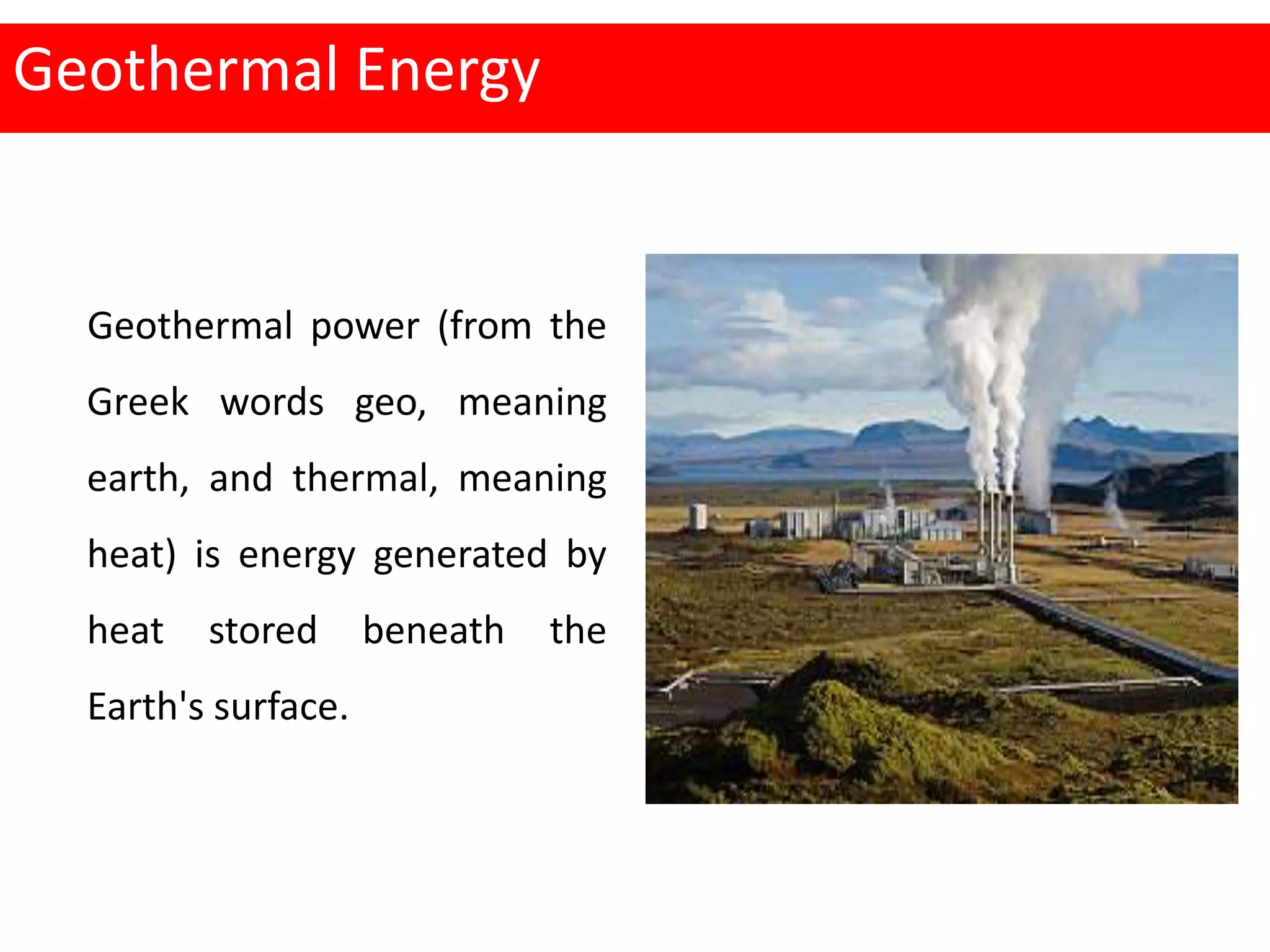 Geothermal Energy

Geothermal power (from the Greek words geo, meaning earth, and thermal, meaning heat) is energy generated by heat stored beneath the Earth's surface.